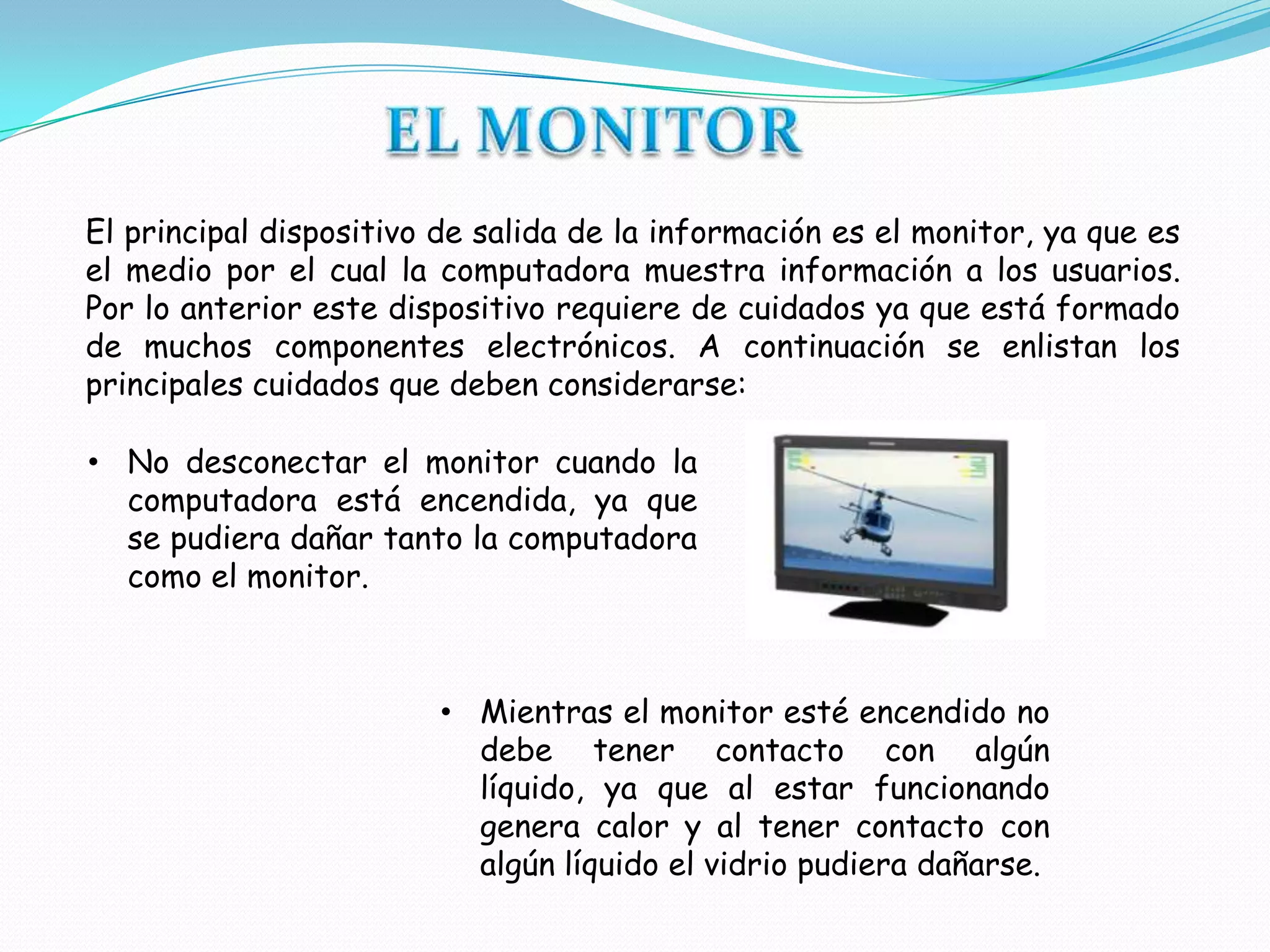 EL MONITOR

El principal dispositivo de salida de la información es el monitor, ya que es el medio por el cual la computadora muestra información a los usuarios. Por lo anterior este dispositivo requiere de cuidados ya que está formado de muchos componentes electrónicos. A continuación se enlistan los principales cuidados que deben considerarse:

• No desconectar el monitor cuando la computadora está encendida, ya que se pudiera dañar tanto la computadora como el monitor.

• Mientras el monitor esté encendido no debe tener contacto con algún líquido, ya que al estar funcionando genera calor y al tener contacto con algún líquido el vidrio pudiera dañarse.